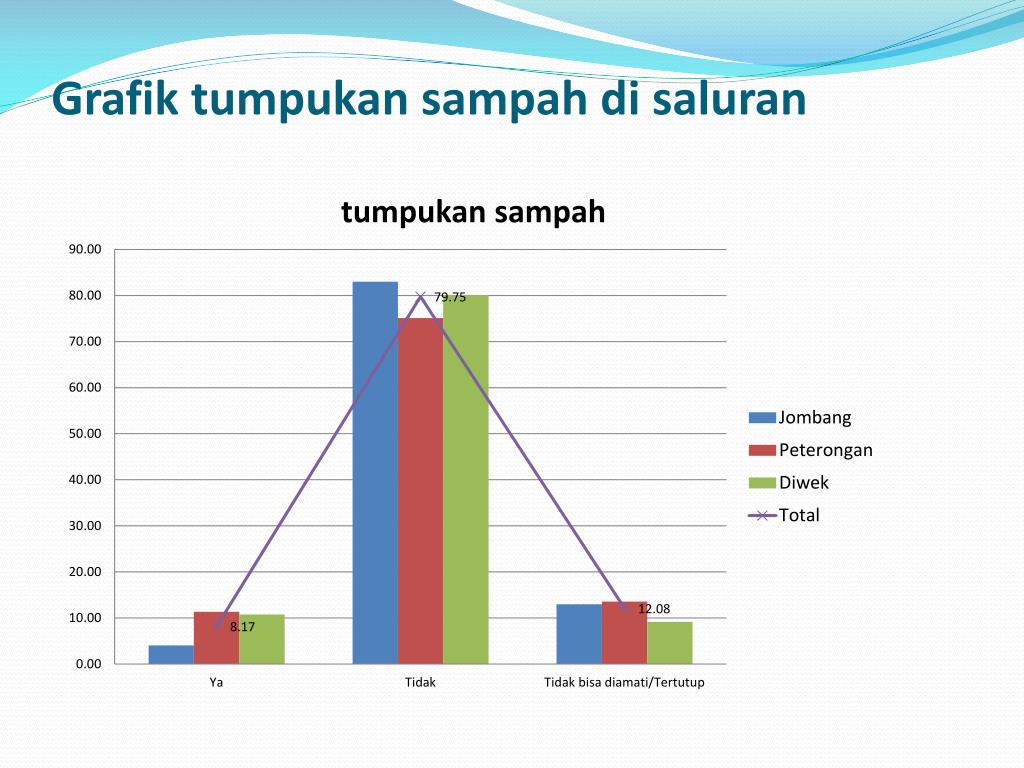 Grafik tumpukan sampah di saluran

tumpukan sampah

90.00
80.00
70.00
60.00
50.00
40.00
30.00
20.00
10.00
0.00

79.75
8.17
12.08

Ya
Tidak
Tidak bisa diamati/Tertutup

Jombang
Peterongan
Diwek
Total